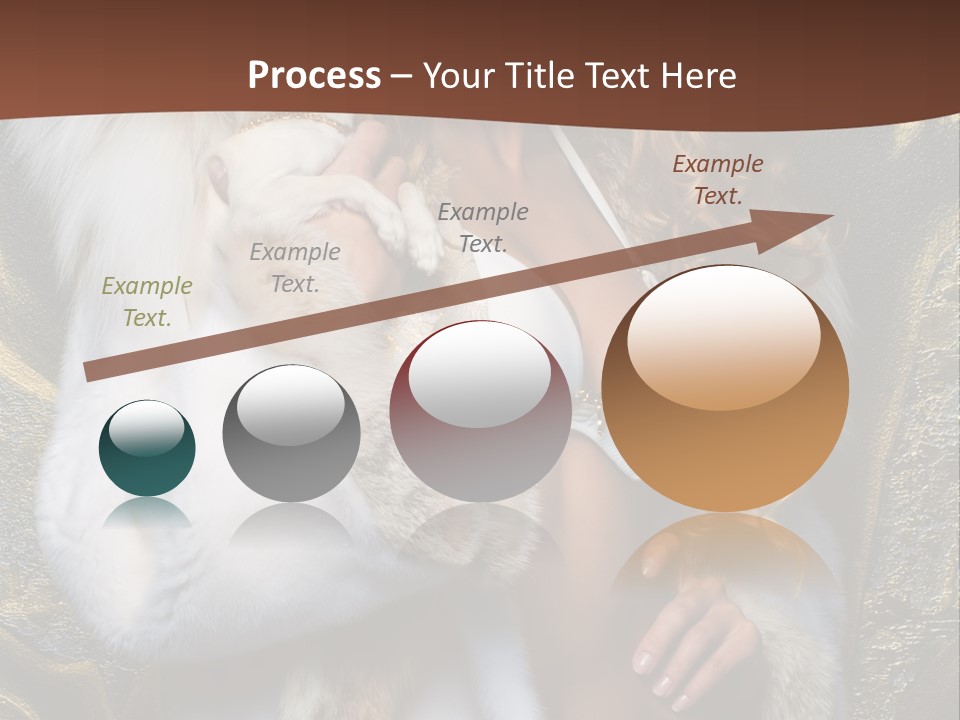 Process – Your Title Text Here

Example Text.

Example Text.

Example Text.

Example Text.